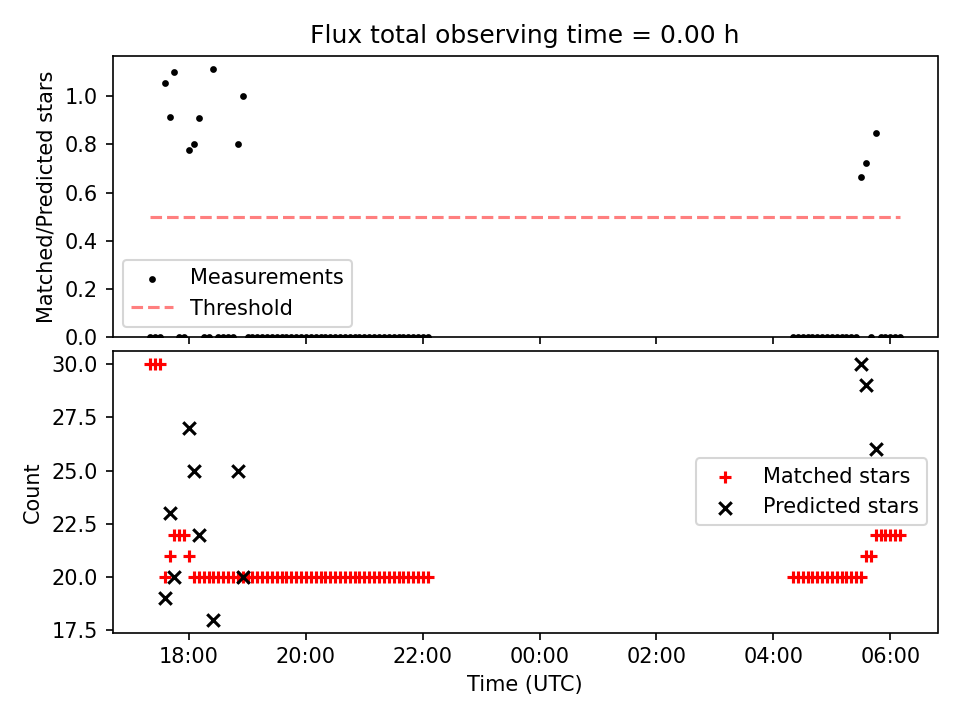 Flux total observing time = 0.00 h

Matched/Predicted stars

1.0
0.8
0.6
0.4
0.2
0.0

Measurements
Threshold

Count

30.0
27.5
25.0
22.5
20.0
17.5

Matched stars
Predicted stars

18:00
20:00
22:00
00:00
02:00
04:00
06:00

Time (UTC)